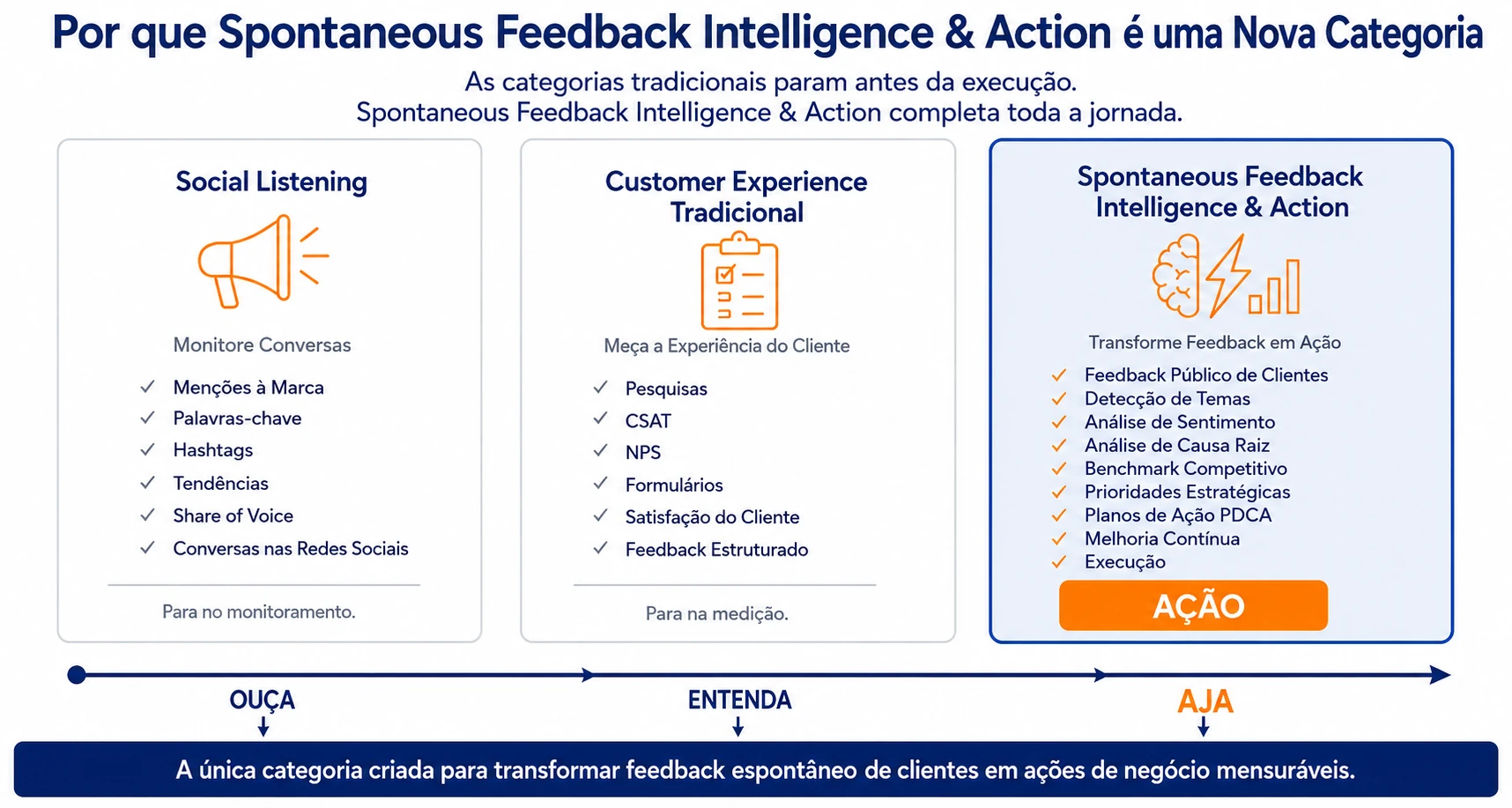 Por que Spontaneous Feedback Intelligence & Action é uma Nova Categoria

As categorias tradicionais param antes da execução.
Spontaneous Feedback Intelligence & Action completa toda a jornada.

Social Listening

Monitore Conversas

✓ Menções à Marca
✓ Palavras-chave
✓ Hashtags
✓ Tendências
✓ Share of Voice
✓ Conversas nas Redes Sociais

Para no monitoramento.

Customer Experience Tradicional

Meça a Experiência do Cliente

✓ Pesquisas
✓ CSAT
✓ NPS
✓ Formulários
✓ Satisfação do Cliente
✓ Feedback Estruturado

Para na medição.

Spontaneous Feedback Intelligence & Action

Transforme Feedback em Ação

✓ Feedback Público de Clientes
✓ Detecção de Temas
✓ Análise de Sentimento
✓ Análise de Causa Raiz
✓ Benchmark Competitivo
✓ Prioridades Estratégicas
✓ Planos de Ação PDCA
✓ Melhoria Contínua
✓ Execução

AÇÃO

OUÇA
ENTENDA
AJA

A única categoria criada para transformar feedback espontâneo de clientes em ações de negócio mensuráveis.